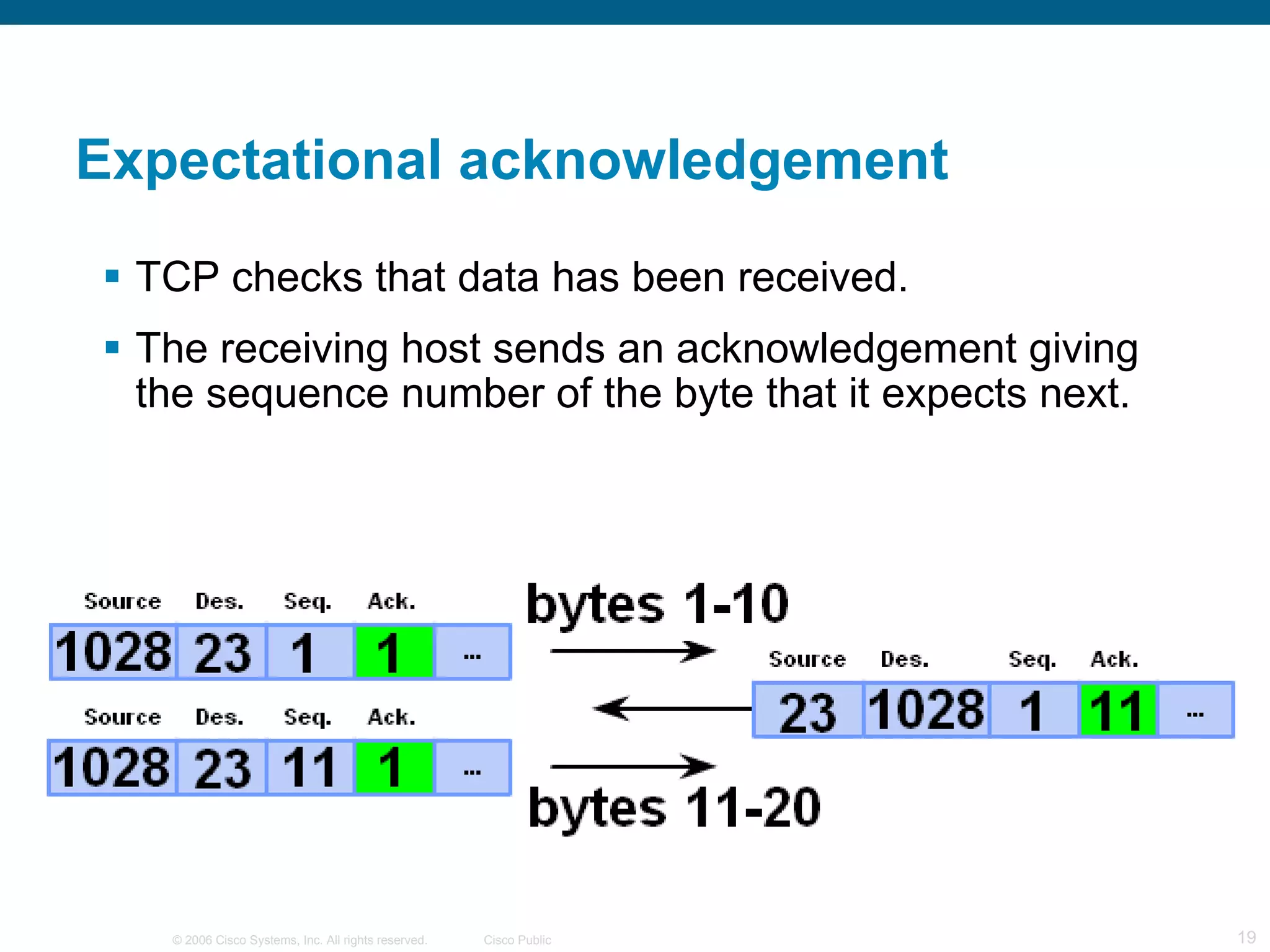 Expectational acknowledgement

▪ TCP checks that data has been received.

▪ The receiving host sends an acknowledgement giving the sequence number of the byte that it expects next.

| Source | Des. | Seq. | Ack. | |
|---|---|---|---|---|
| 1028 | 23 | 1 | 1 | ... |

bytes 1-10

| Source | Des. | Seq. | Ack. | |
|---|---|---|---|---|
| 23 | 1028 | 1 | 11 | ... |

| Source | Des. | Seq. | Ack. | |
|---|---|---|---|---|
| 1028 | 23 | 11 | 1 | ... |

bytes 11-20

© 2006 Cisco Systems, Inc. All rights reserved. Cisco Public 19